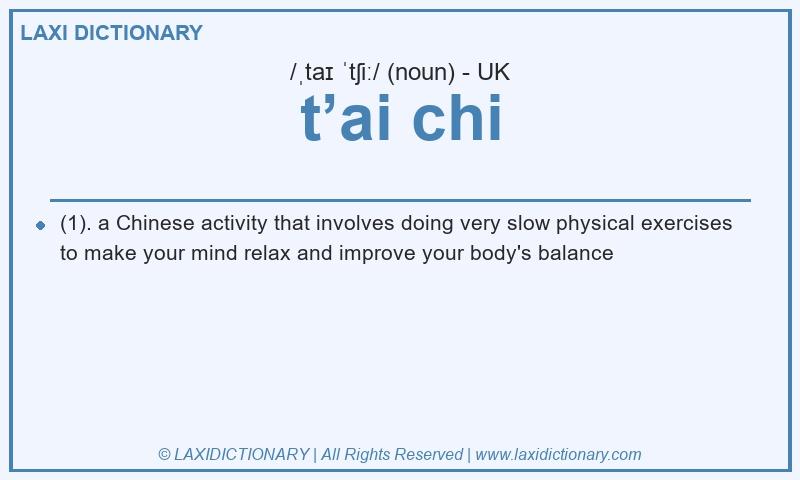 LAXI DICTIONARY

/ˌtaɪ ˈtʃiː/ (noun) - UK

t’ai chi

(1). a Chinese activity that involves doing very slow physical exercises to make your mind relax and improve your body's balance

© LAXIDICTIONARY | All Rights Reserved | www.laxidictionary.com